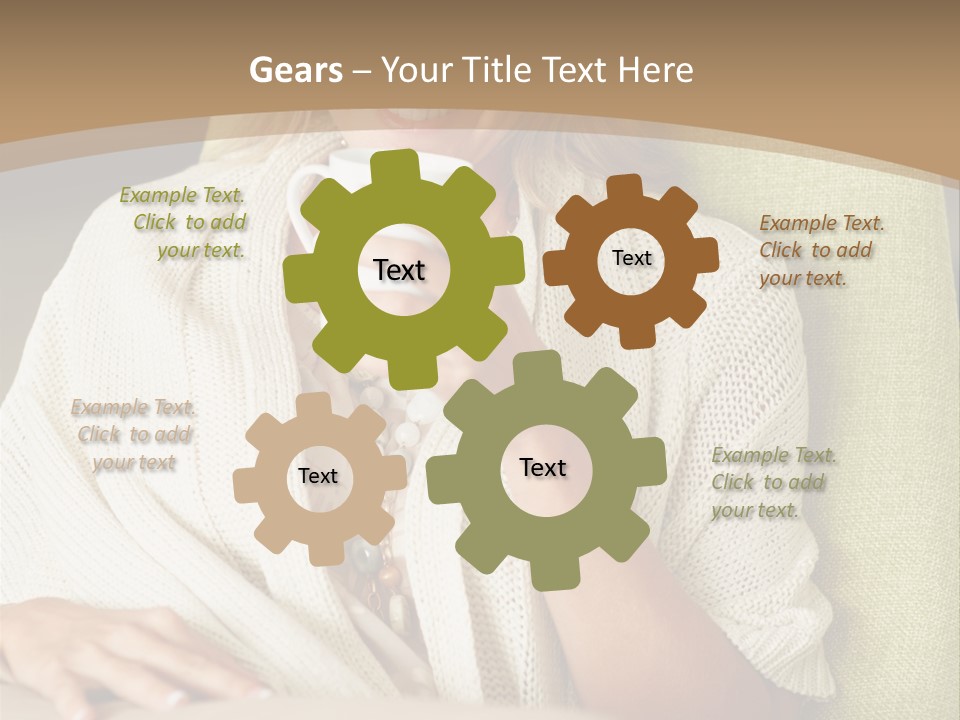 Gears – Your Title Text Here

Example Text. Click to add your text.

Text

Text

Example Text. Click to add your text.

Example Text. Click to add your text

Text

Text

Example Text. Click to add your text.